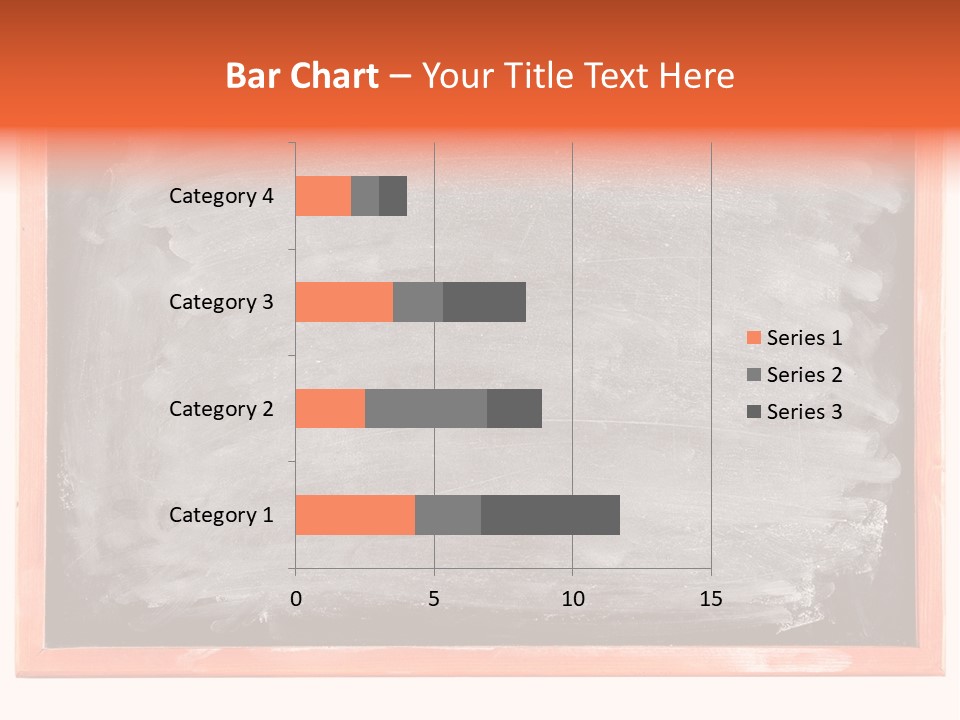 Bar Chart – Your Title Text Here

Category 4
Category 3
Category 2
Category 1

0
5
10
15

Series 1
Series 2
Series 3